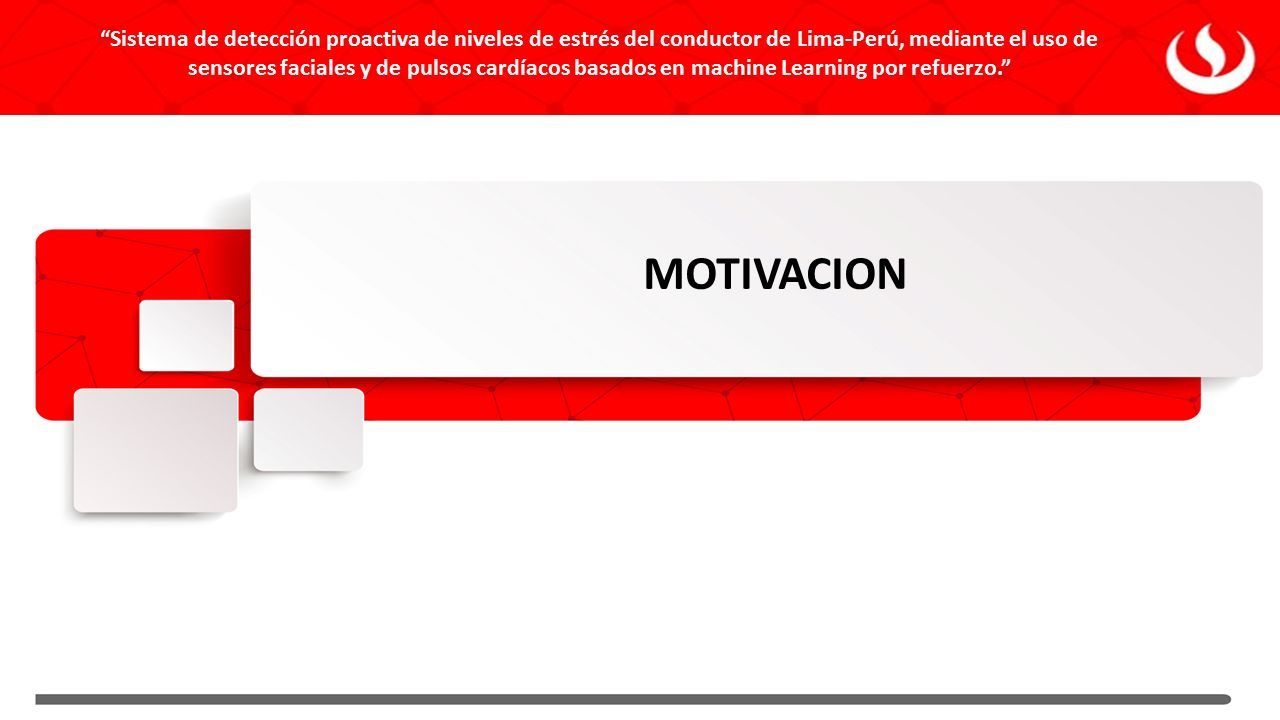 “Sistema de detección proactiva de niveles de estrés del conductor de Lima-Perú, mediante el uso de sensores faciales y de pulsos cardíacos basados en machine Learning por refuerzo.”

MOTIVACION